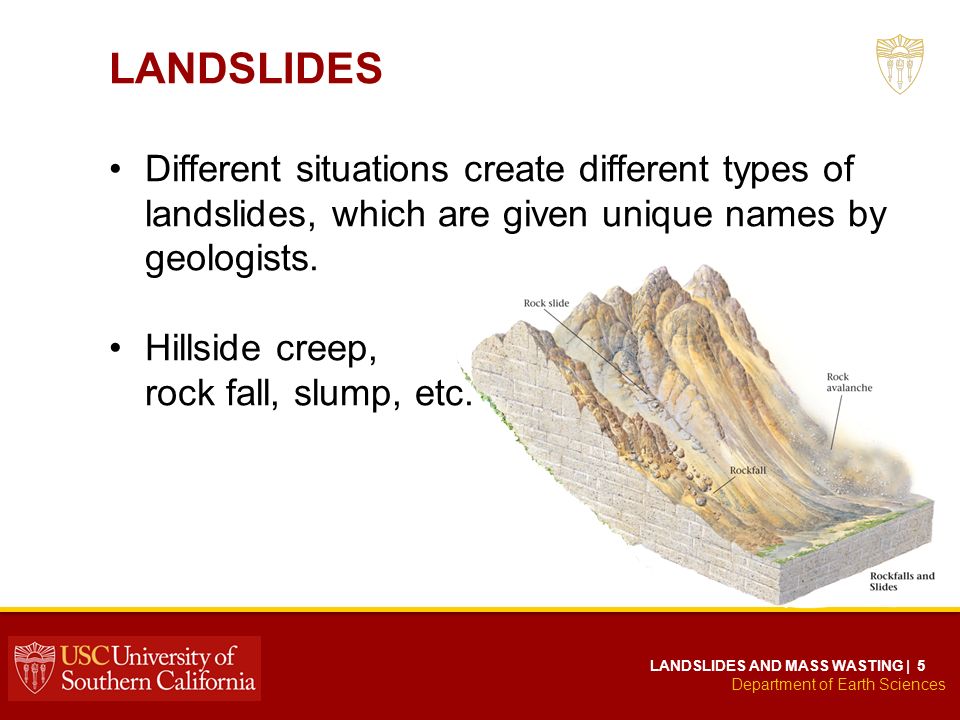 LANDSLIDES

• Different situations create different types of landslides, which are given unique names by geologists.

• Hillside creep, rock fall, slump, etc.

Rock slide

Rock avalanche

Rockfall

Rockfalls and Slides

USC University of Southern California

LANDSLIDES AND MASS WASTING | 5
Department of Earth Sciences